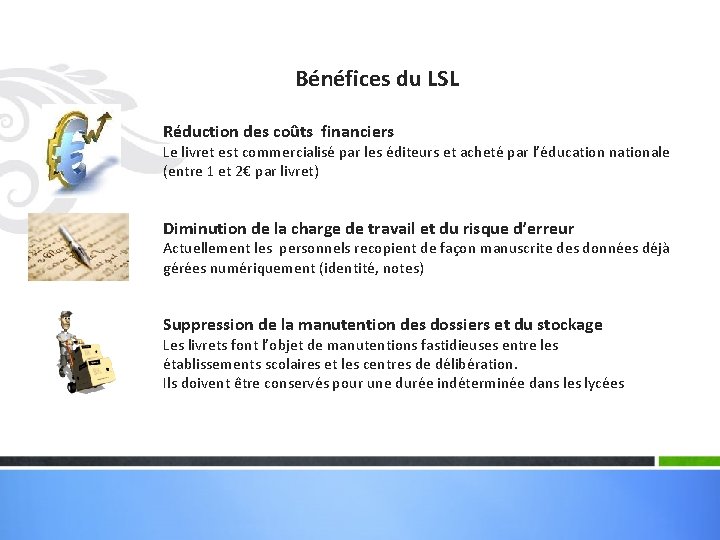 Bénéfices du LSL

Réduction des coûts financiers
Le livret est commercialisé par les éditeurs et acheté par l'éducation nationale (entre 1 et 2€ par livret)

Diminution de la charge de travail et du risque d'erreur
Actuellement les personnels recopient de façon manuscrite des données déjà gérées numériquement (identité, notes)

Suppression de la manutention des dossiers et du stockage
Les livrets font l'objet de manutentions fastidieuses entre les établissements scolaires et les centres de délibération.
Ils doivent être conservés pour une durée indéterminée dans les lycées